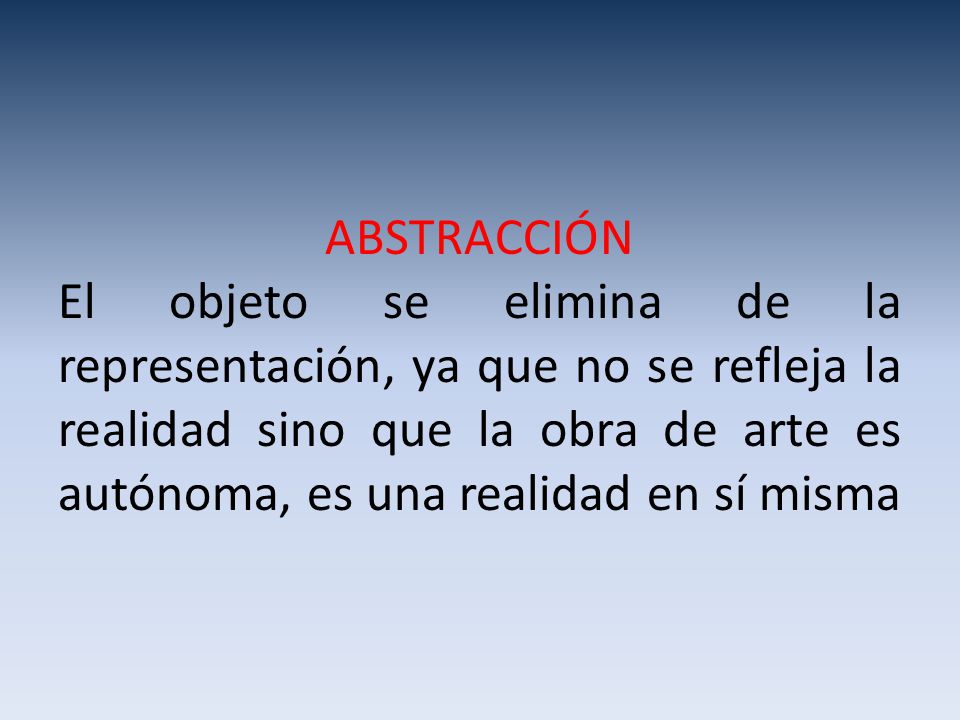 ABSTRACCIÓN

El objeto se elimina de la representación, ya que no se refleja la realidad sino que la obra de arte es autónoma, es una realidad en sí misma